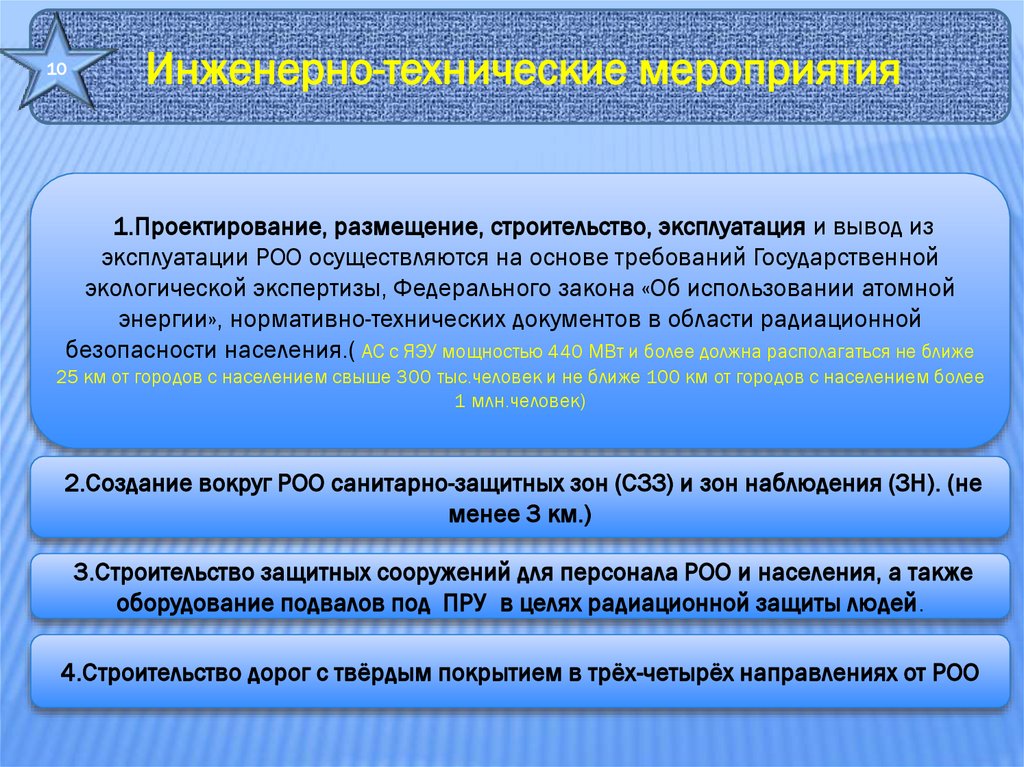 10

Инженерно-технические мероприятия

1.Проектирование, размещение, строительство, эксплуатация и вывод из эксплуатации РОО осуществляются на основе требований Государственной экологической экспертизы, Федерального закона «Об использовании атомной энергии», нормативно-технических документов в области радиационной безопасности населения.( АС с ЯЭУ мощностью 440 МВт и более должна располагаться не ближе 25 км от городов с населением свыше 300 тыс.человек и не ближе 100 км от городов с населением более 1 млн.человек)

2.Создание вокруг РОО санитарно-защитных зон (СЗЗ) и зон наблюдения (ЗН). (не менее 3 км.)

3.Строительство защитных сооружений для персонала РОО и населения, а также оборудование подвалов под ПРУ в целях радиационной защиты людей.

4.Строительство дорог с твёрдым покрытием в трёх-четырёх направлениях от РОО